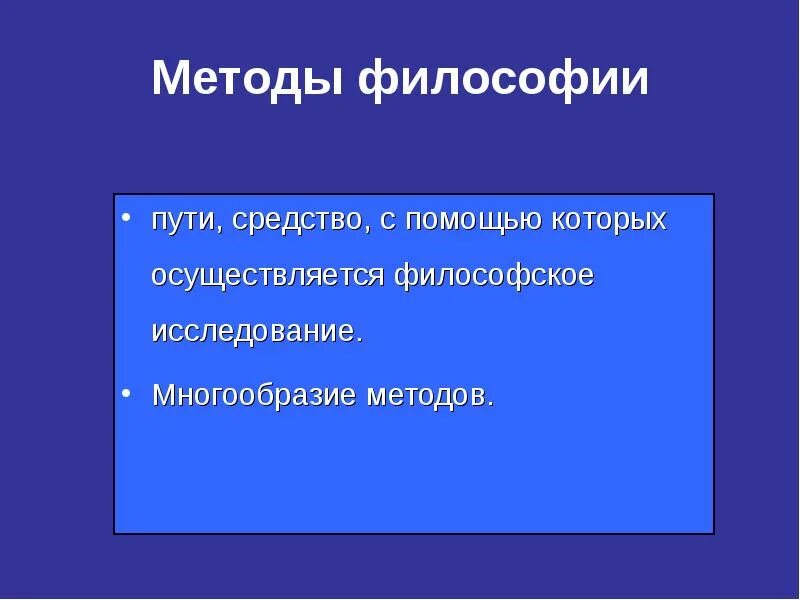 Методы философии

• пути, средство, с помощью которых осуществляется философское исследование.

• Многообразие методов.